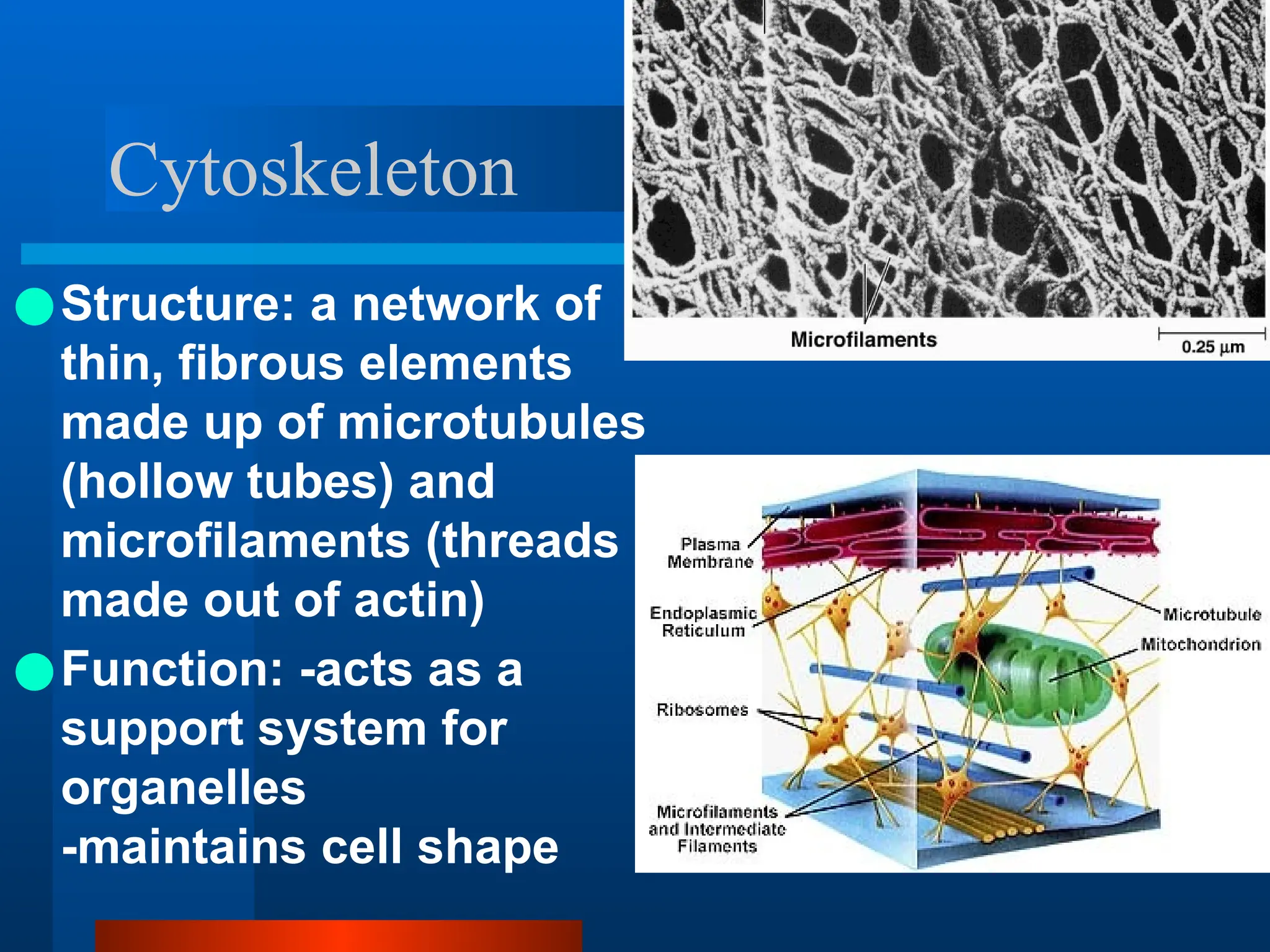 Cytoskeleton

Structure: a network of thin, fibrous elements made up of microtubules (hollow tubes) and microfilaments (threads made out of actin)

Function: -acts as a support system for organelles
-maintains cell shape

Microfilaments
0.25 µm

Plasma Membrane
Endoplasmic Reticulum
Ribosomes
Microfilaments and Intermediate Filaments
Microtubule
Mitochondrion